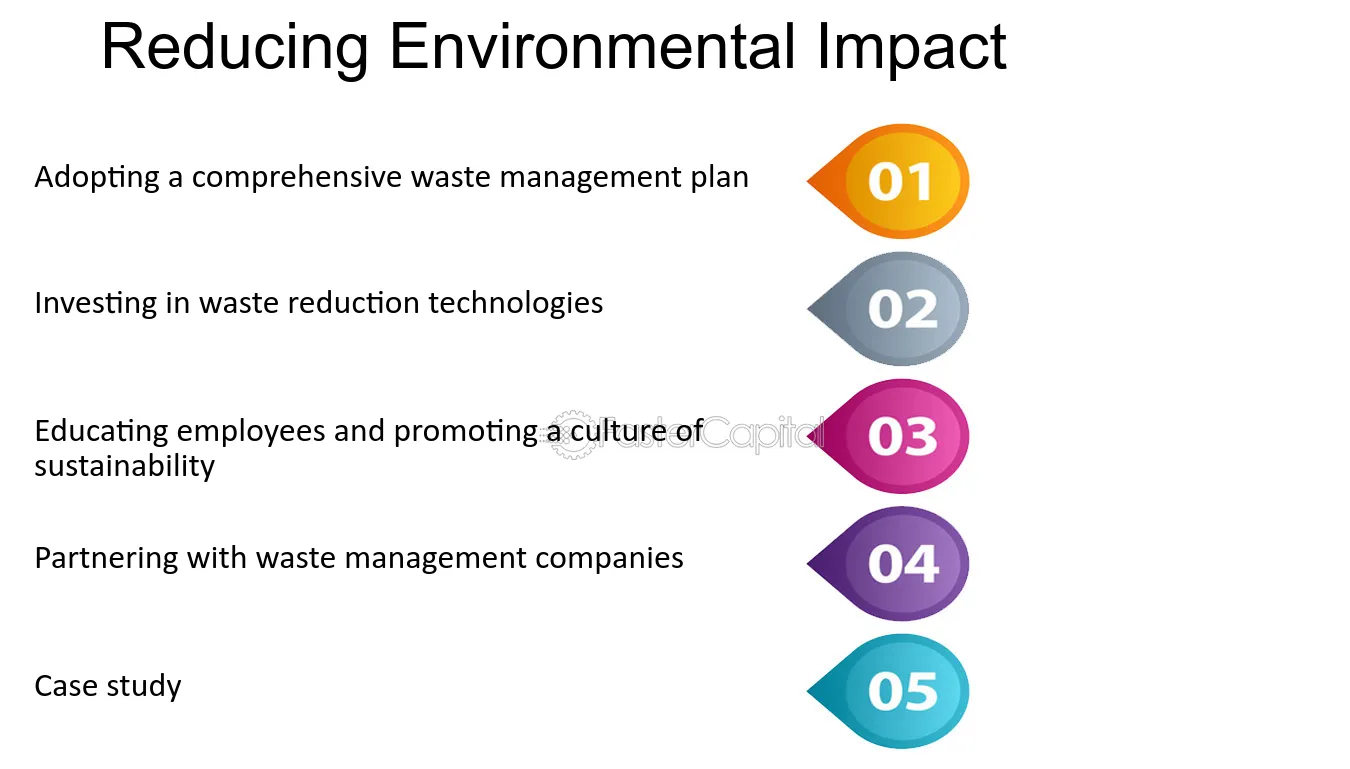 Reducing Environmental Impact

Adopting a comprehensive waste management plan

01

Investing in waste reduction technologies

02

Educating employees and promoting a culture of sustainability

FasterCapital

03

Partnering with waste management companies

04

Case study

05